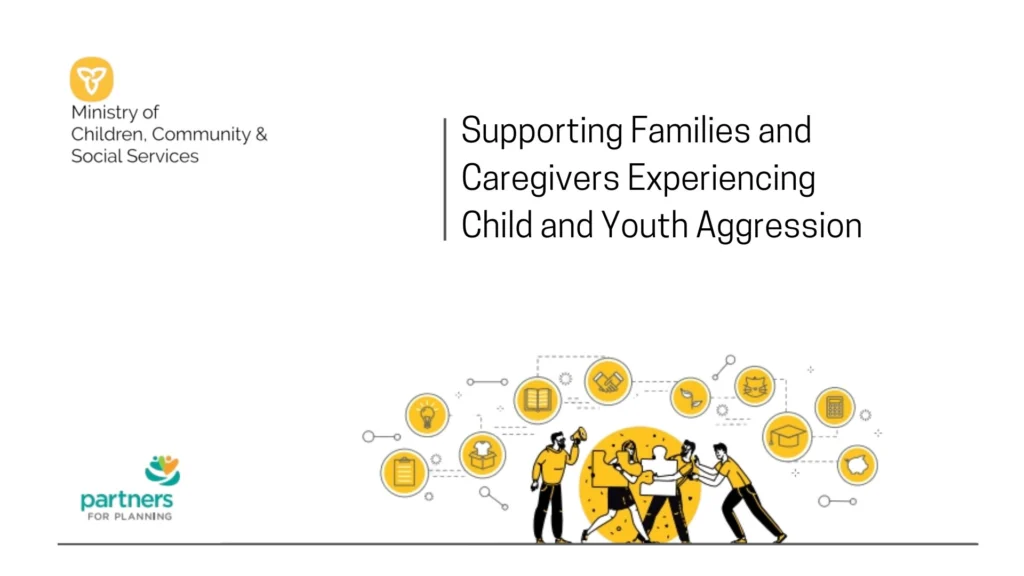 Ministry of
Children, Community &
Social Services

Supporting Families and Caregivers Experiencing Child and Youth Aggression

partners
FOR PLANNING